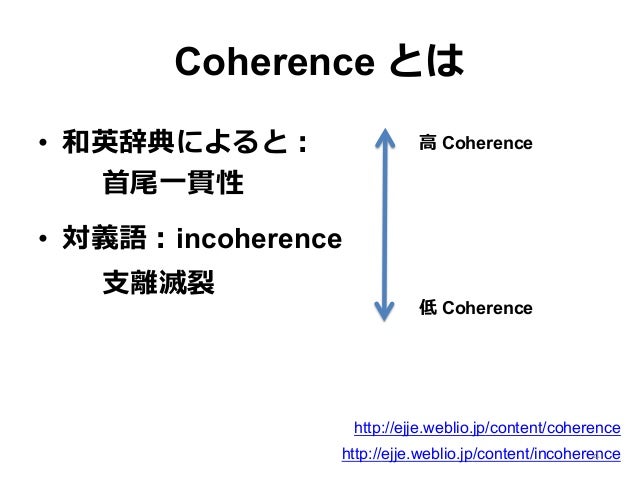 Coherence とは

• 和英辞典によると：
首尾一貫性

• 対義語：incoherence
支離滅裂

高 Coherence

低 Coherence

http://ejje.weblio.jp/content/coherence
http://ejje.weblio.jp/content/incoherence